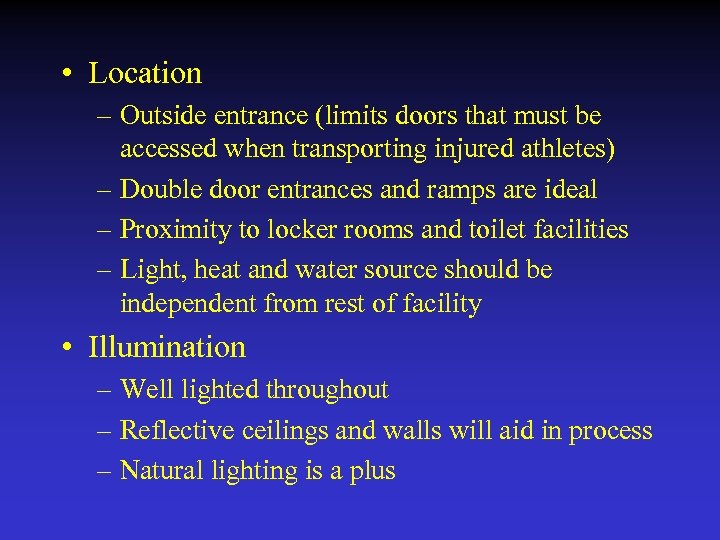 • Location
– Outside entrance (limits doors that must be accessed when transporting injured athletes)
– Double door entrances and ramps are ideal
– Proximity to locker rooms and toilet facilities
– Light, heat and water source should be independent from rest of facility

• Illumination
– Well lighted throughout
– Reflective ceilings and walls will aid in process
– Natural lighting is a plus